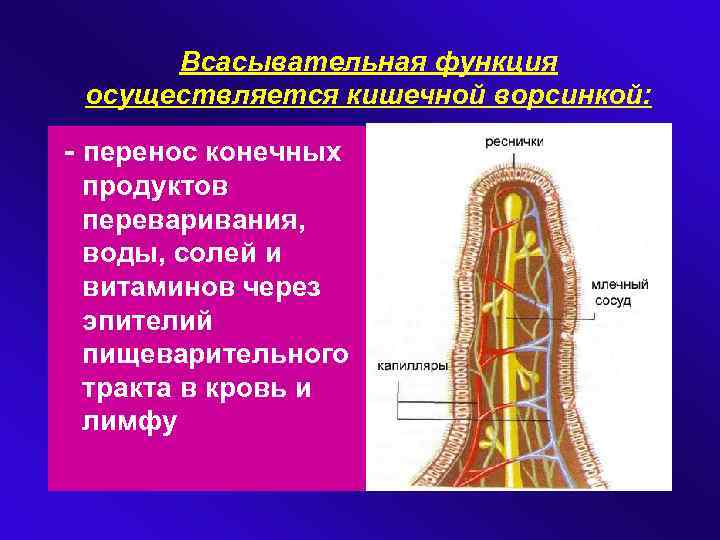 Всасывательная функция осуществляется кишечной ворсинкой:

- перенос конечных продуктов переваривания, воды, солей и витаминов через эпителий пищеварительного тракта в кровь и лимфу

реснички

млечный сосуд

капилляры